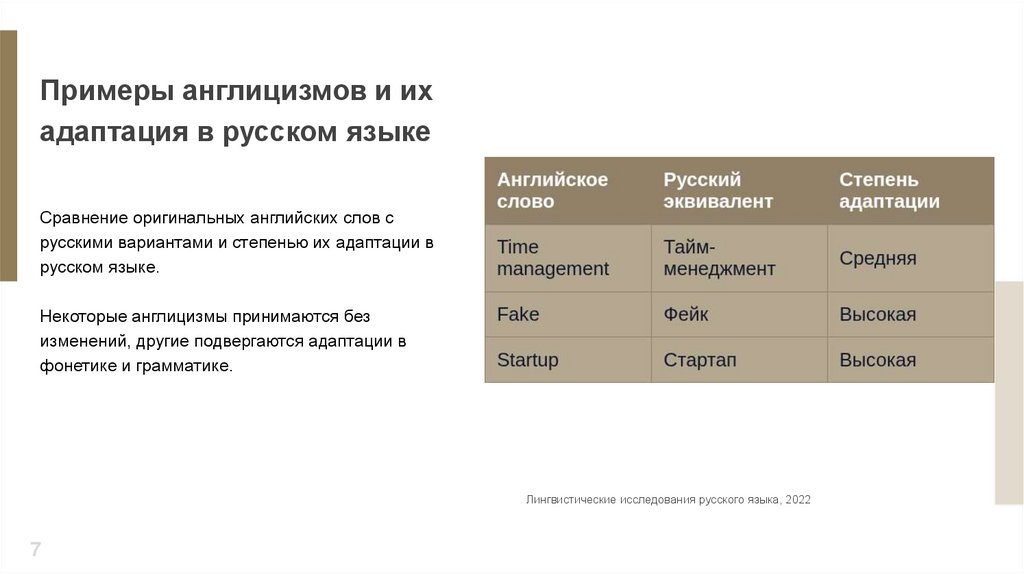 Примеры англицизмов и их адаптация в русском языке

Сравнение оригинальных английских слов с русскими вариантами и степенью их адаптации в русском языке.

Некоторые англицизмы принимаются без изменений, другие подвергаются адаптации в фонетике и грамматике.

| Английское слово | Русский эквивалент | Степень адаптации |
|---|---|---|
| Time management | Тайм-менеджмент | Средняя |
| Fake | Фейк | Высокая |
| Startup | Стартап | Высокая |

Лингвистические исследования русского языка, 2022

7